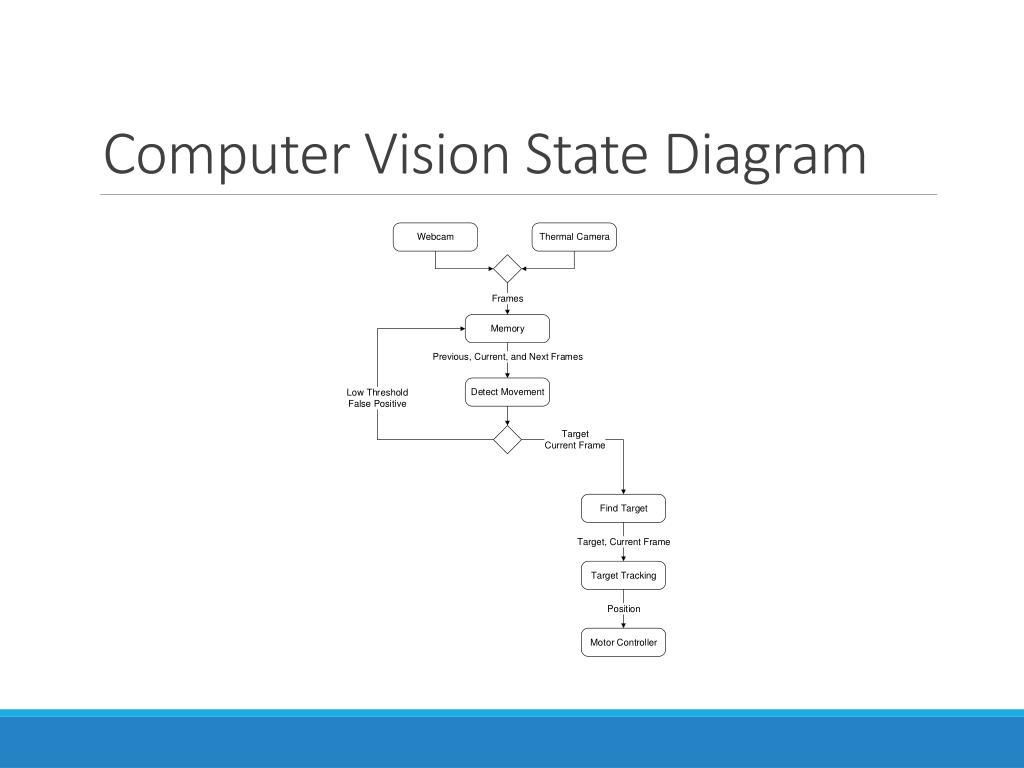 Computer Vision State Diagram

Webcam

Thermal Camera

Frames

Memory

Previous, Current, and Next Frames

Detect Movement

Low Threshold
False Positive

Target
Current Frame

Find Target

Target, Current Frame

Target Tracking

Position

Motor Controller